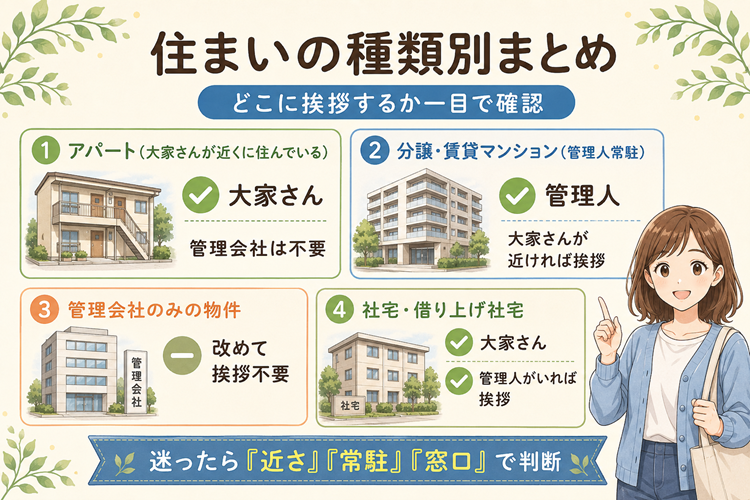 住まいの種類別まとめ

どこに挨拶するか一目で確認

1 アパート（大家さんが近くに住んでいる）

大家さん

管理会社は不要

2 分譲・賃貸マンション（管理人常駐）

管理人

大家さんが近ければ挨拶

3 管理会社のみの物件

管理会社

改めて挨拶不要

4 社宅・借り上げ社宅

社宅

大家さん

管理人がいれば挨拶

迷ったら『近さ』『常駐』『窓口』で判断